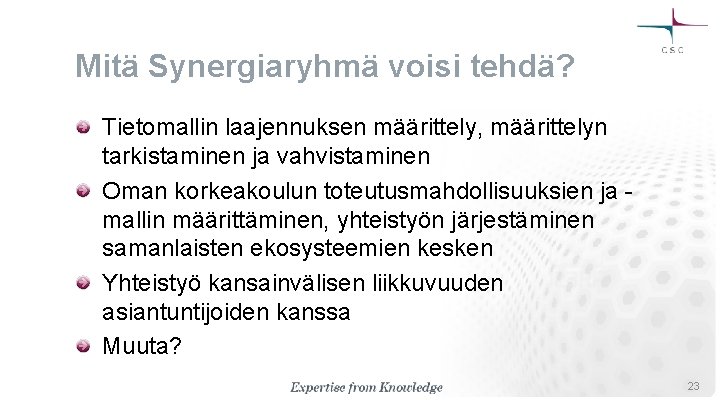 CSC

Mitä Synergiaryhmä voisi tehdä?

Tietomallin laajennuksen määrittely, määrittelyn tarkistaminen ja vahvistaminen

Oman korkeakoulun toteutusmahdollisuuksien ja -mallin määrittäminen, yhteistyön järjestäminen samanlaisten ekosysteemien kesken

Yhteistyö kansainvälisen liikkuvuuden asiantuntijoiden kanssa

Muuta?

Expertise from Knowledge

23